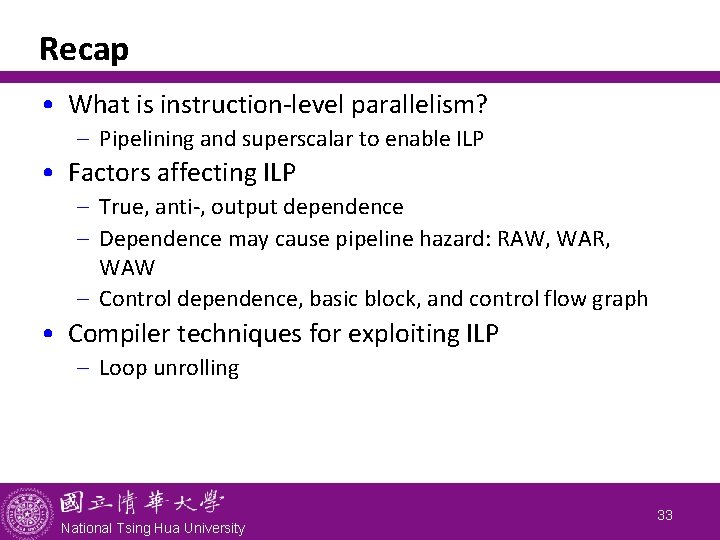 Recap

• What is instruction-level parallelism?
  – Pipelining and superscalar to enable ILP
• Factors affecting ILP
  – True, anti-, output dependence
  – Dependence may cause pipeline hazard: RAW, WAR, WAW
  – Control dependence, basic block, and control flow graph
• Compiler techniques for exploiting ILP
  – Loop unrolling

國立清華大學
National Tsing Hua University

33